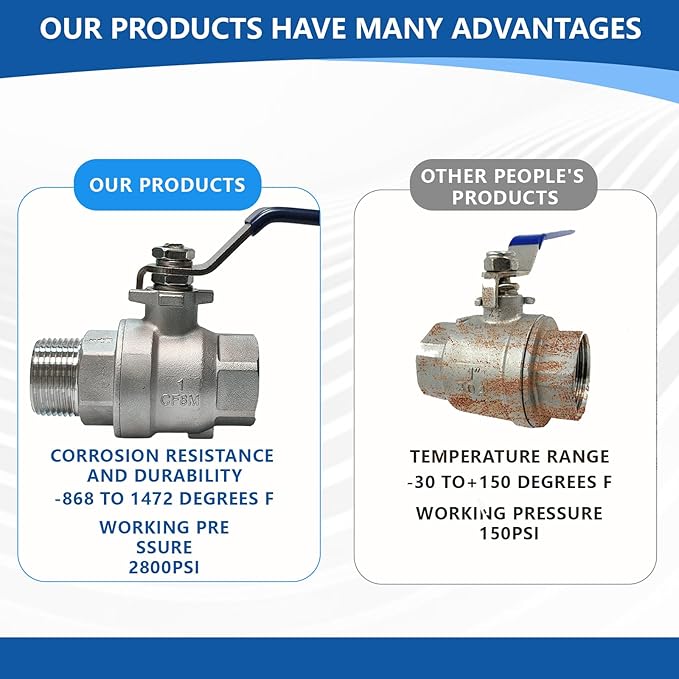 OUR PRODUCTS HAVE MANY ADVANTAGES

OUR PRODUCTS

1
CF8M

CORROSION RESISTANCE AND DURABILITY
-868 TO 1472 DEGREES F

WORKING PRE SSURE
2800PSI

OTHER PEOPLE'S PRODUCTS

TEMPERATURE RANGE
-30 TO+150 DEGREES F

WORKING PRESSURE
150PSI